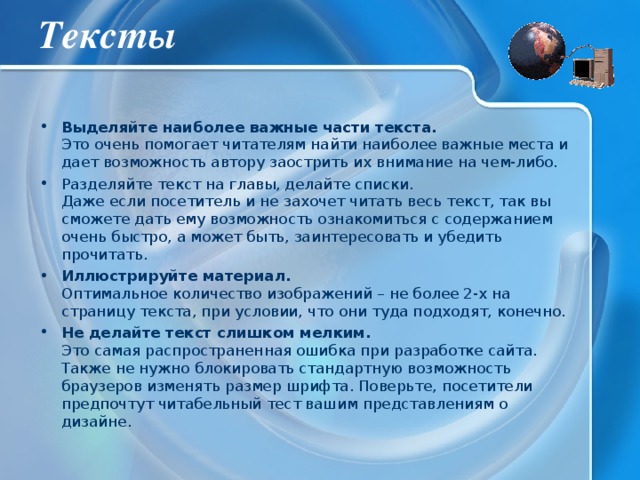 Тексты

• **Выделяйте наиболее важные части текста.**
Это очень помогает читателям найти наиболее важные места и дает возможность автору заострить их внимание на чем-либо.

• Разделяйте текст на главы, делайте списки.
Даже если посетитель и не захочет читать весь текст, так вы сможете дать ему возможность ознакомиться с содержанием очень быстро, а может быть, заинтересовать и убедить прочитать.

• **Иллюстрируйте материал.**
Оптимальное количество изображений – не более 2-х на страницу текста, при условии, что они туда подходят, конечно.

• **Не делайте текст слишком мелким.**
Это самая распространенная ошибка при разработке сайта. Также не нужно блокировать стандартную возможность браузеров изменять размер шрифта. Поверьте, посетители предпочтут читабельный тест вашим представлениям о дизайне.